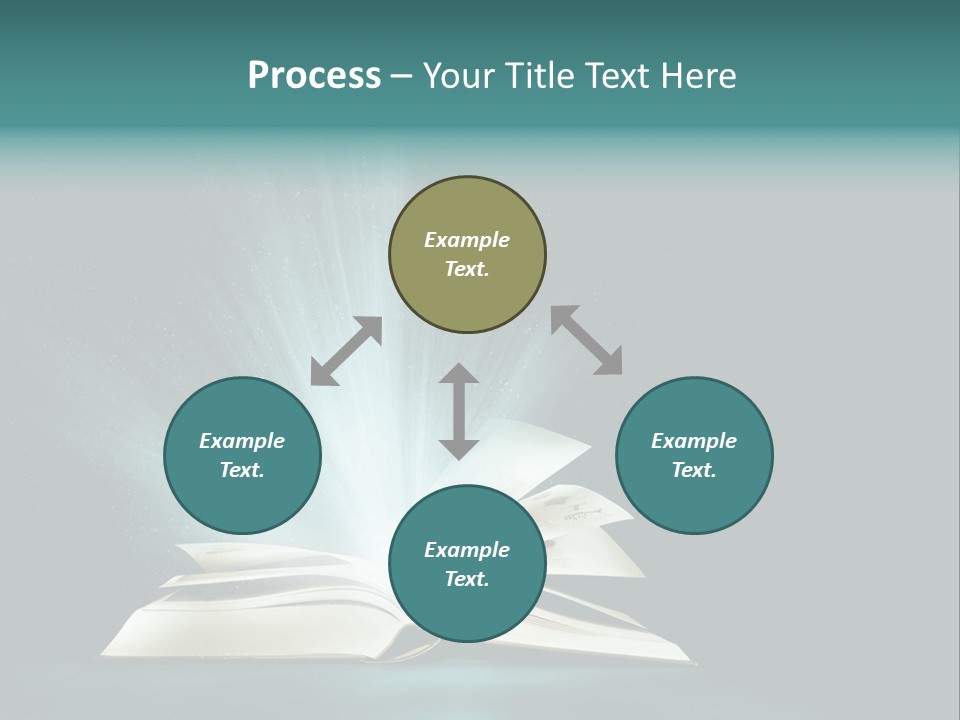 Process – Your Title Text Here

Example Text.

Example Text.

Example Text.

Example Text.